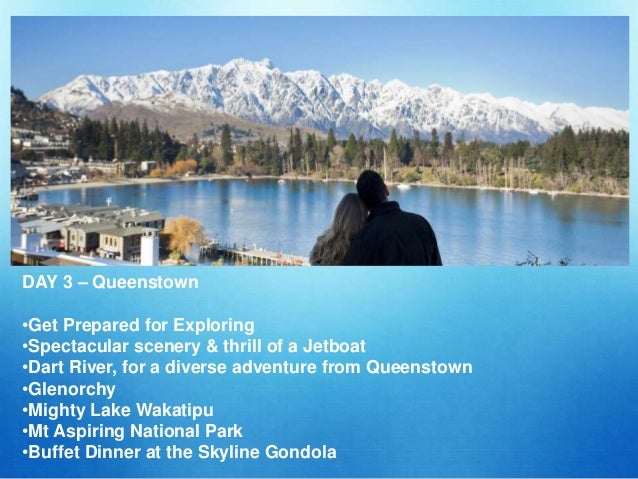 DAY 3 – Queenstown

•Get Prepared for Exploring
•Spectacular scenery & thrill of a Jetboat
•Dart River, for a diverse adventure from Queenstown
•Glenorchy
•Mighty Lake Wakatipu
•Mt Aspiring National Park
•Buffet Dinner at the Skyline Gondola